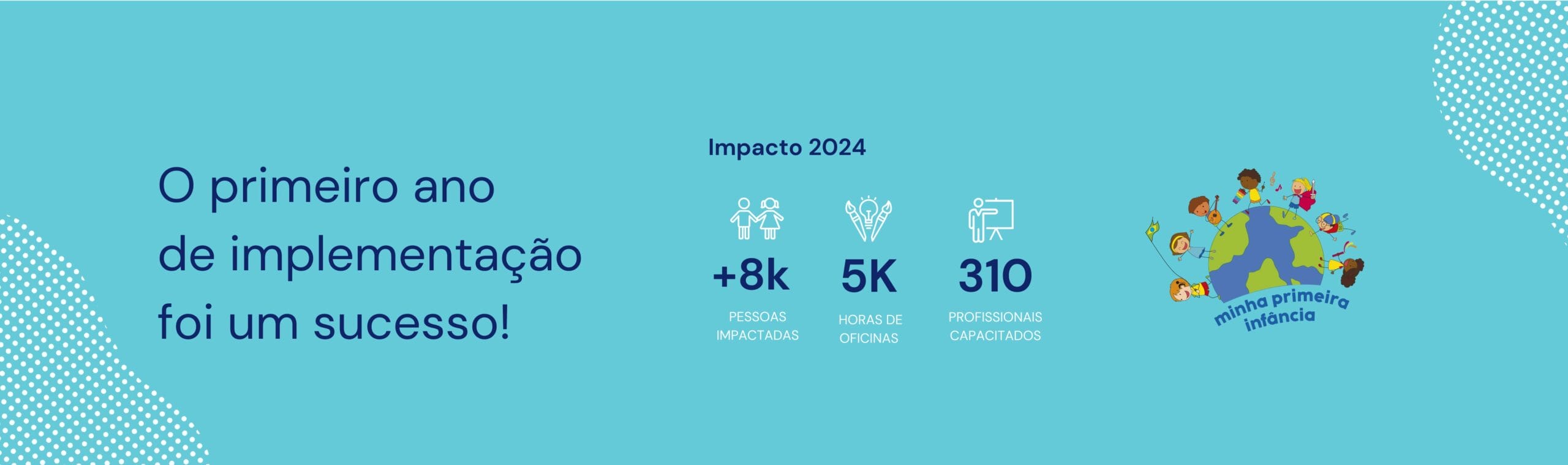 O primeiro ano de implementação foi um sucesso!

Impacto 2024

+8k
PESSOAS IMPACTADAS

5K
HORAS DE OFICINAS

310
PROFISSIONAIS CAPACITADOS

minha primeira infância